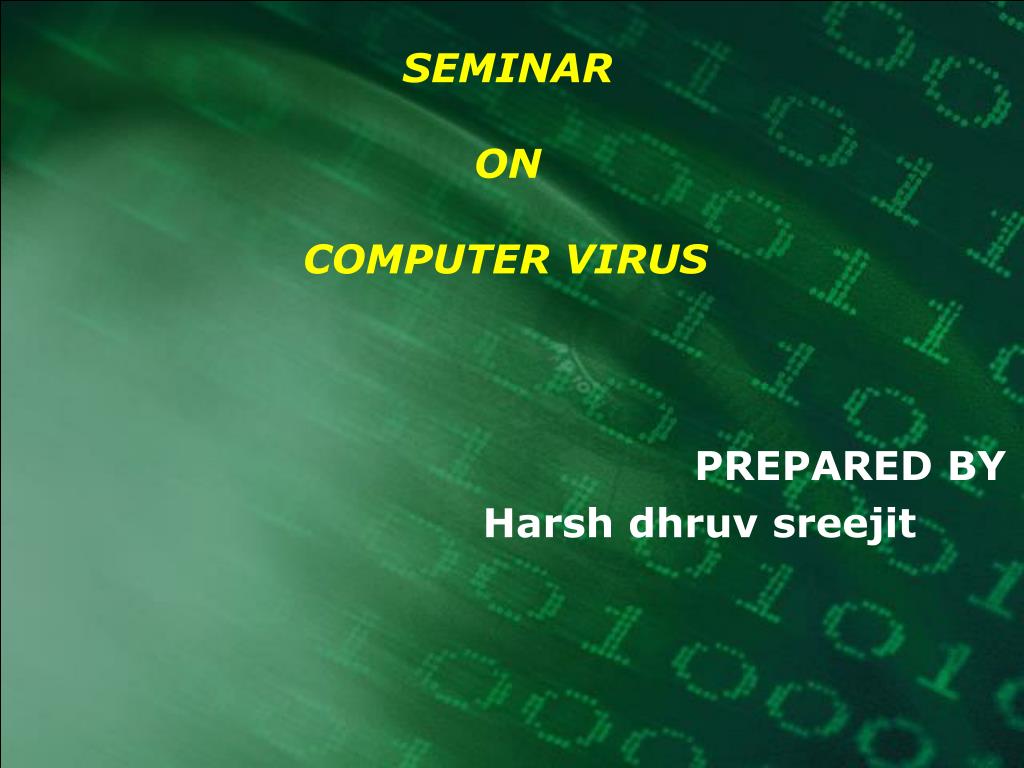 SEMINAR

ON

COMPUTER VIRUS

PREPARED BY
Harsh dhruv sreejit